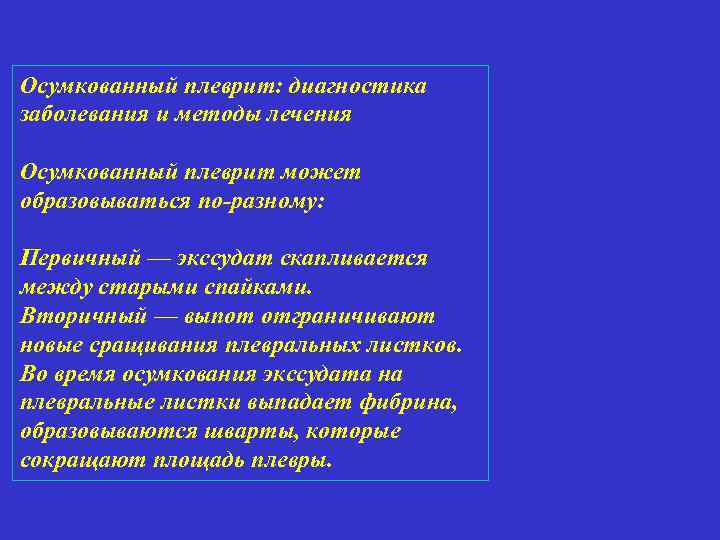 Осумкованный плеврит: диагностика заболевания и методы лечения

Осумкованный плеврит может образовываться по-разному:

Первичный — экссудат скапливается между старыми спайками.
Вторичный — выпот отграничивают новые сращивания плевральных листков.
Во время осумкования экссудата на плевральные листки выпадает фибрина, образовываются шварты, которые сокращают площадь плевры.